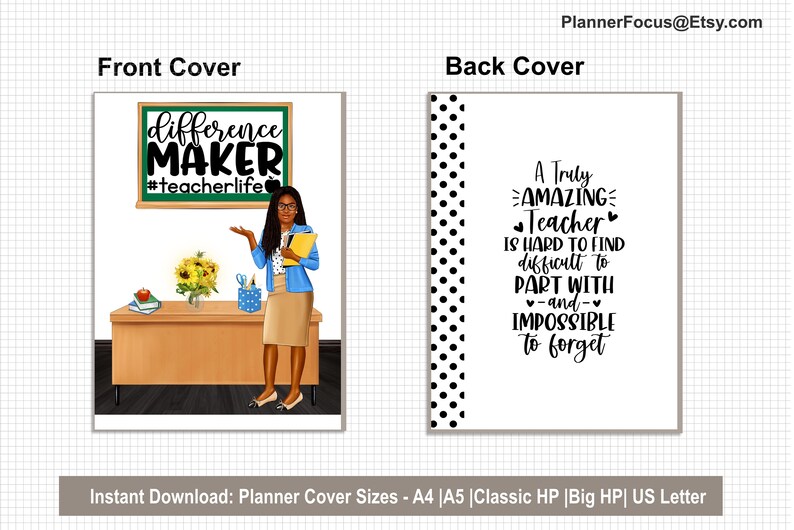 PlannerFocus@Etsy.com

Front Cover

difference MAKER #teacherlife

Back Cover

A Truly AMAZING Teacher IS HARD TO FIND difficult to PART WITH -and- IMPOSSIBLE to forget

Instant Download: Planner Cover Sizes - A4 |A5 |Classic HP |Big HP| US Letter